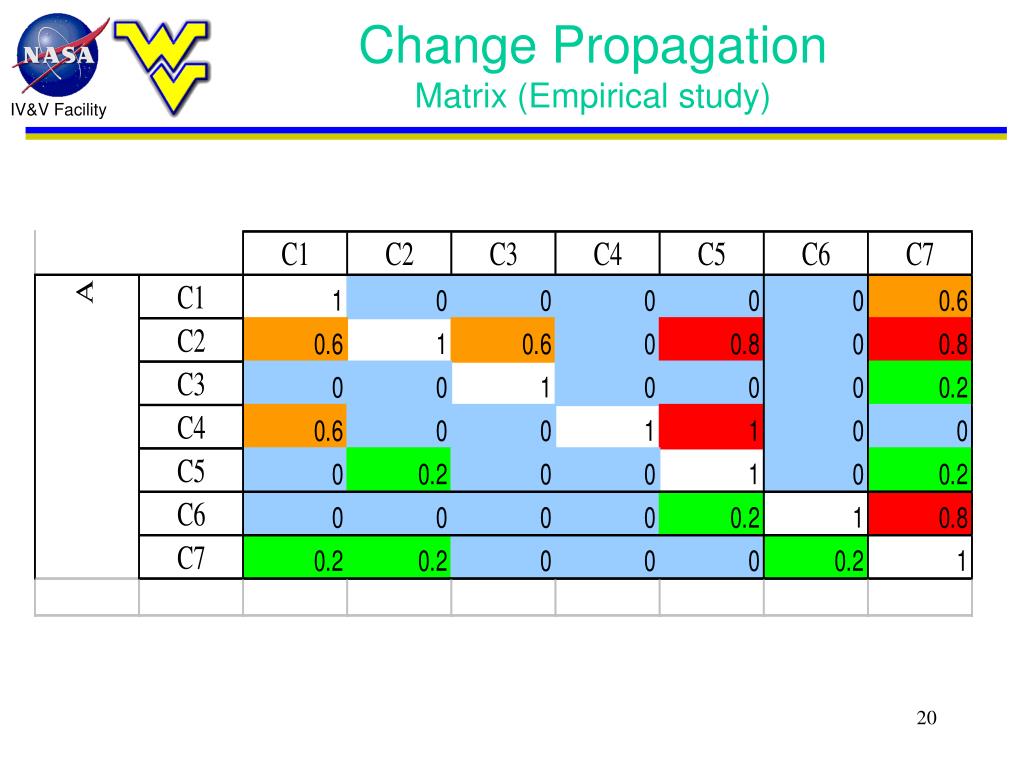 NASA

IV&V Facility

Change Propagation
Matrix (Empirical study)

| | | C1 | C2 | C3 | C4 | C5 | C6 | C7 |
|---|---|---|---|---|---|---|---|---|
| A | C1 | 1 | 0 | 0 | 0 | 0 | 0 | 0.6 |
| | C2 | 0.6 | 1 | 0.6 | 0 | 0.8 | 0 | 0.8 |
| | C3 | 0 | 0 | 1 | 0 | 0 | 0 | 0.2 |
| | C4 | 0.6 | 0 | 0 | 1 | 1 | 0 | 0 |
| | C5 | 0 | 0.2 | 0 | 0 | 1 | 0 | 0.2 |
| | C6 | 0 | 0 | 0 | 0 | 0.2 | 1 | 0.8 |
| | C7 | 0.2 | 0.2 | 0 | 0 | 0 | 0.2 | 1 |

20